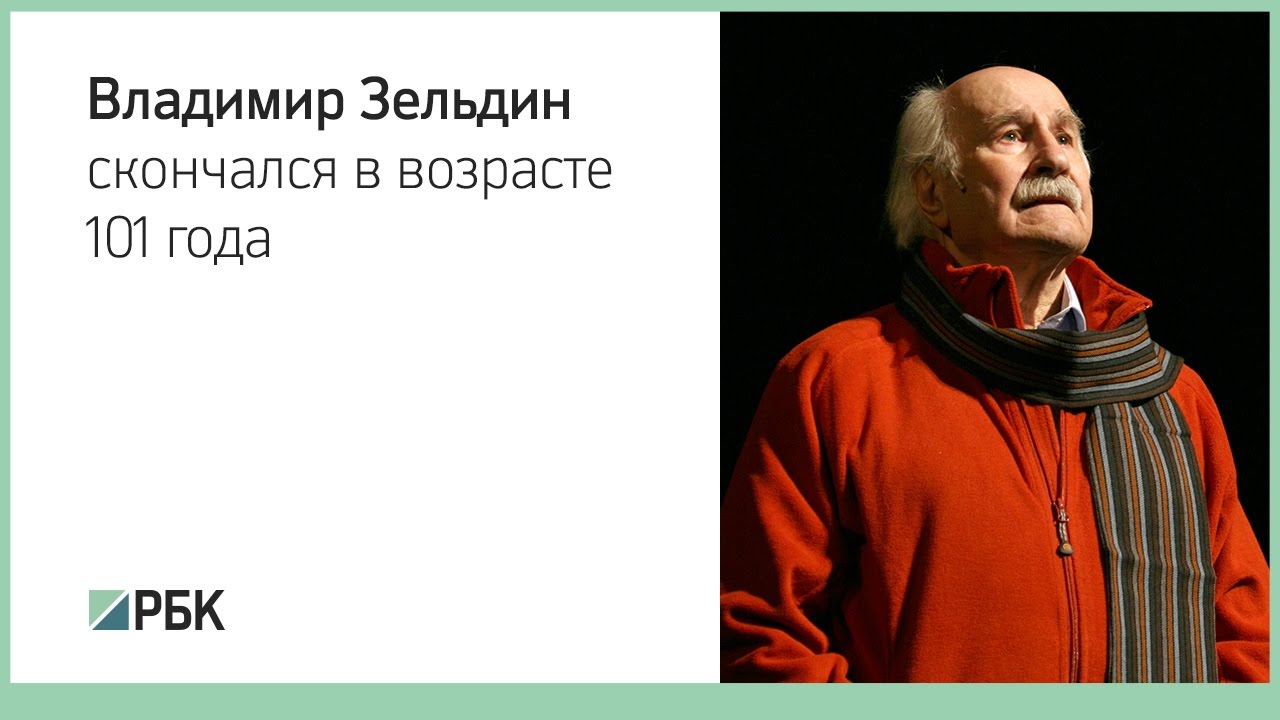 Владимир Зельдин
скончался в возрасте 101 года

РБК